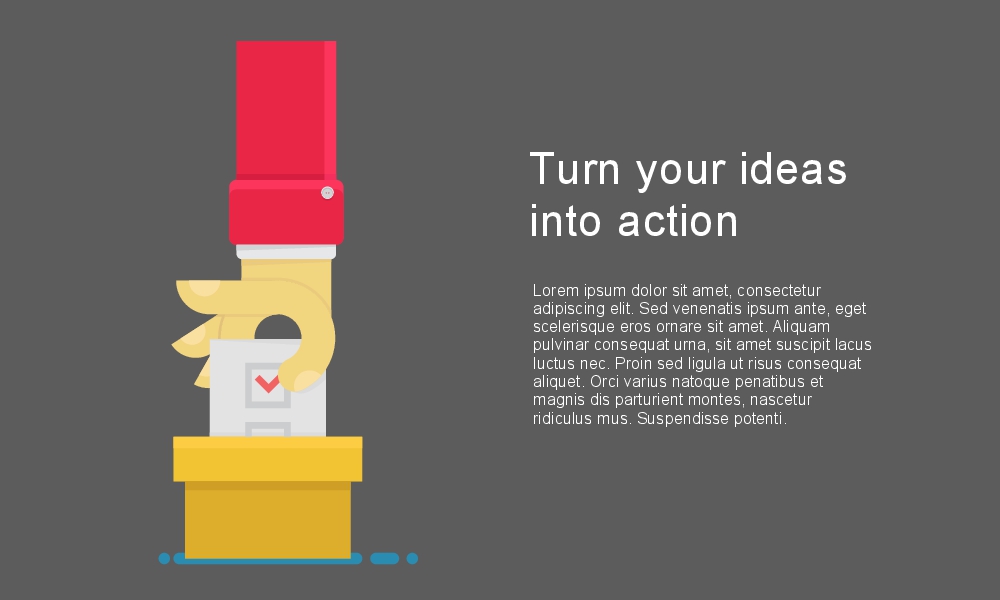 Turn your ideas into action

Lorem ipsum dolor sit amet, consectetur adipiscing elit. Sed venenatis ipsum ante, eget scelerisque eros ornare sit amet. Aliquam pulvinar consequat urna, sit amet suscipit lacus luctus nec. Proin sed ligula ut risus consequat aliquet. Orci varius natoque penatibus et magnis dis parturient montes, nascetur ridiculus mus. Suspendisse potenti.